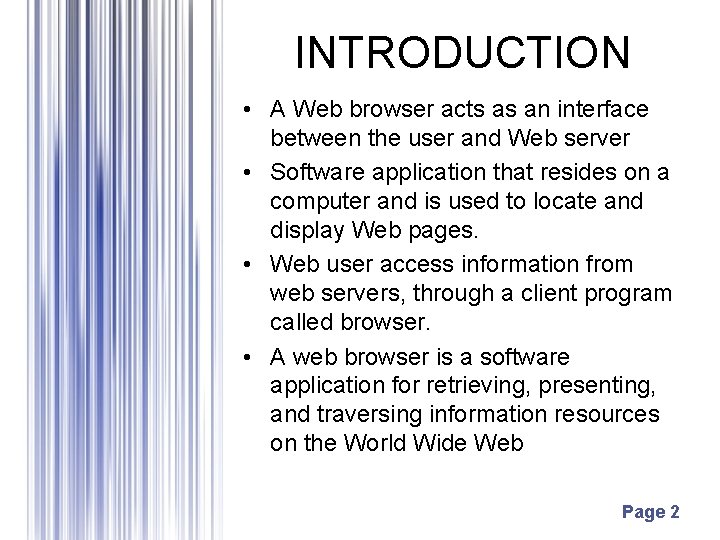 INTRODUCTION

• A Web browser acts as an interface between the user and Web server

• Software application that resides on a computer and is used to locate and display Web pages.

• Web user access information from web servers, through a client program called browser.

• A web browser is a software application for retrieving, presenting, and traversing information resources on the World Wide Web

Page 2